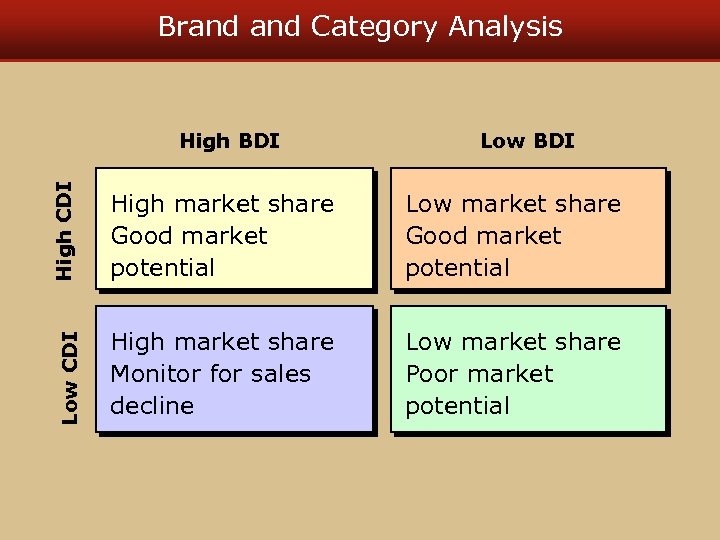 Brand and Category Analysis

| | High BDI | Low BDI |
|---|---|---|
| High CDI | High market share Good market potential | Low market share Good market potential |
| Low CDI | High market share Monitor for sales decline | Low market share Poor market potential |